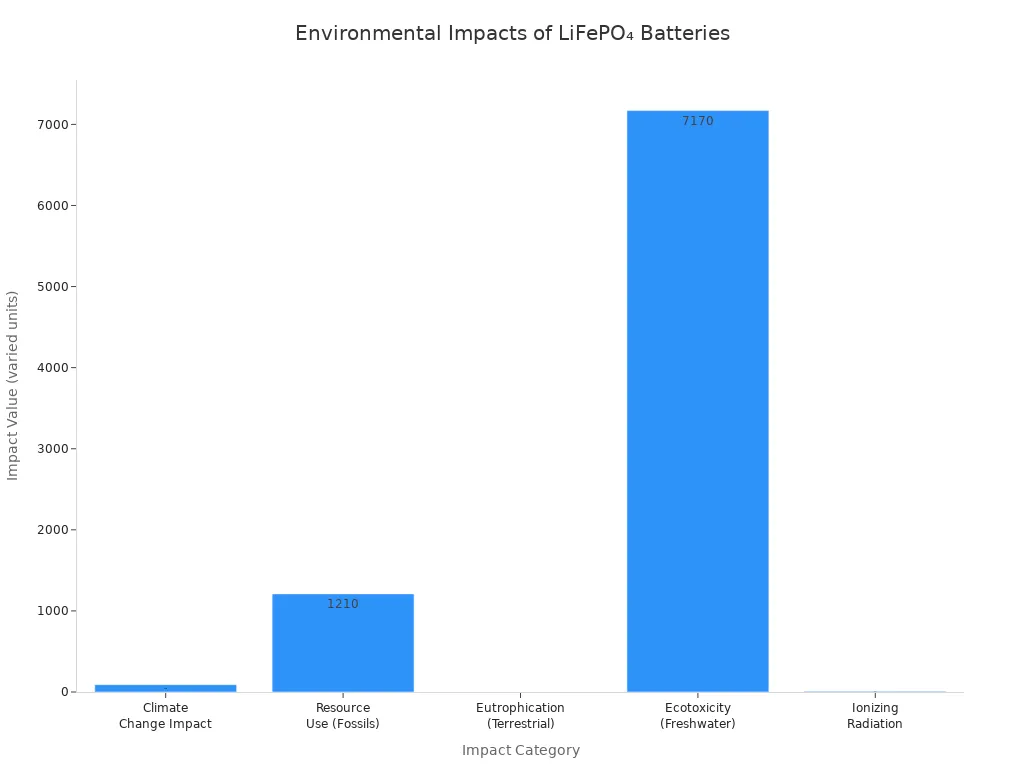 Environmental Impacts of $LiFePO_4$ Batteries

Impact Value (varied units)

7000
6000
5000
4000
3000
2000
1000
0

7170
1210

Climate Change Impact
Resource Use (Fossils)
Eutrophication (Terrestrial)
Ecotoxicity (Freshwater)
Ionizing Radiation

Impact Category